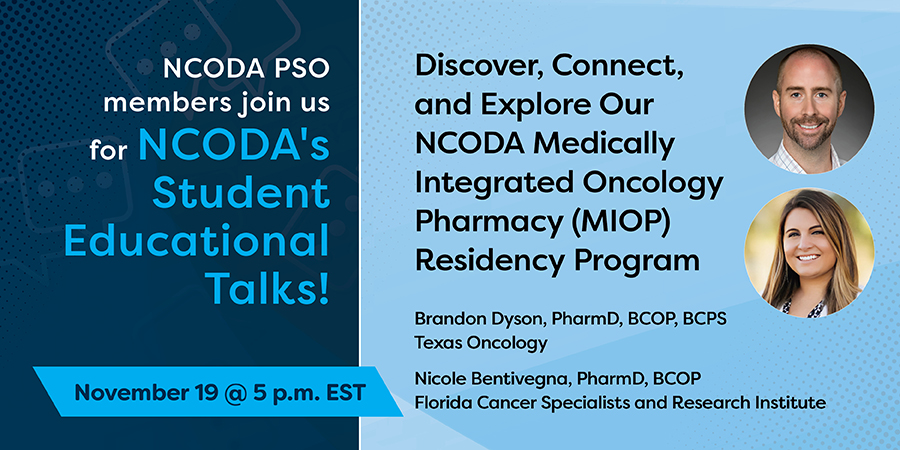 NCODA PSO members join us for NCODA's Student Educational Talks!

November 19 @ 5 p.m. EST

Discover, Connect, and Explore Our NCODA Medically Integrated Oncology Pharmacy (MIOP) Residency Program

Brandon Dyson, PharmD, BCOP, BCPS
Texas Oncology

Nicole Bentivegna, PharmD, BCOP
Florida Cancer Specialists and Research Institute